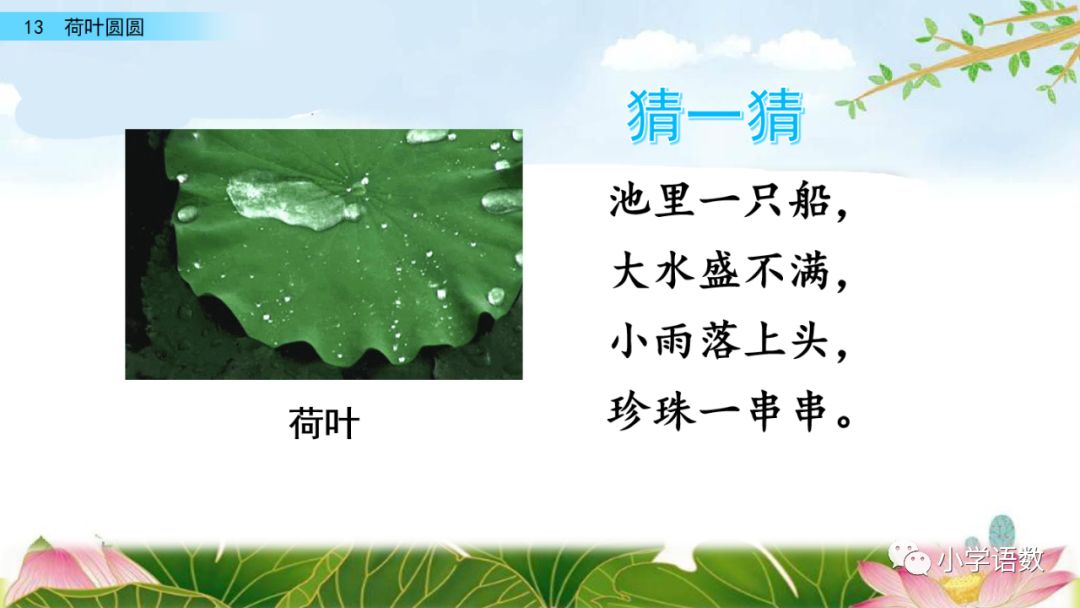 13 荷叶圆圆

猜一猜

池里一只船，
大水盛不满，
小雨落上头，
珍珠一串串。

荷叶

小学语数